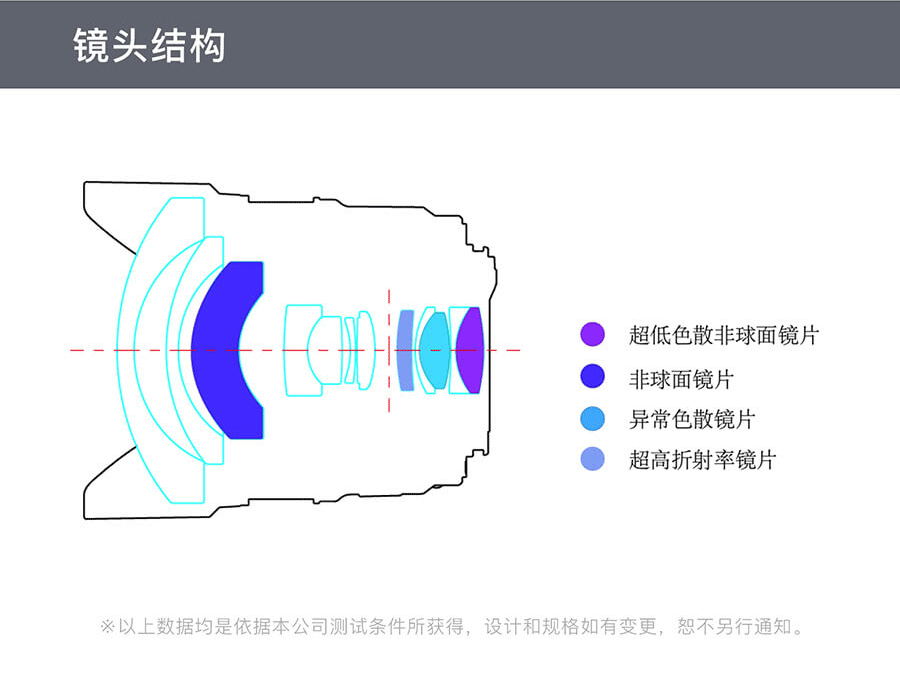 镜头结构

超低色散非球面镜片

非球面镜片

异常色散镜片

超高折射率镜片

※以上数据均是依据本公司测试条件所获得，设计和规格如有变更，恕不另行通知。